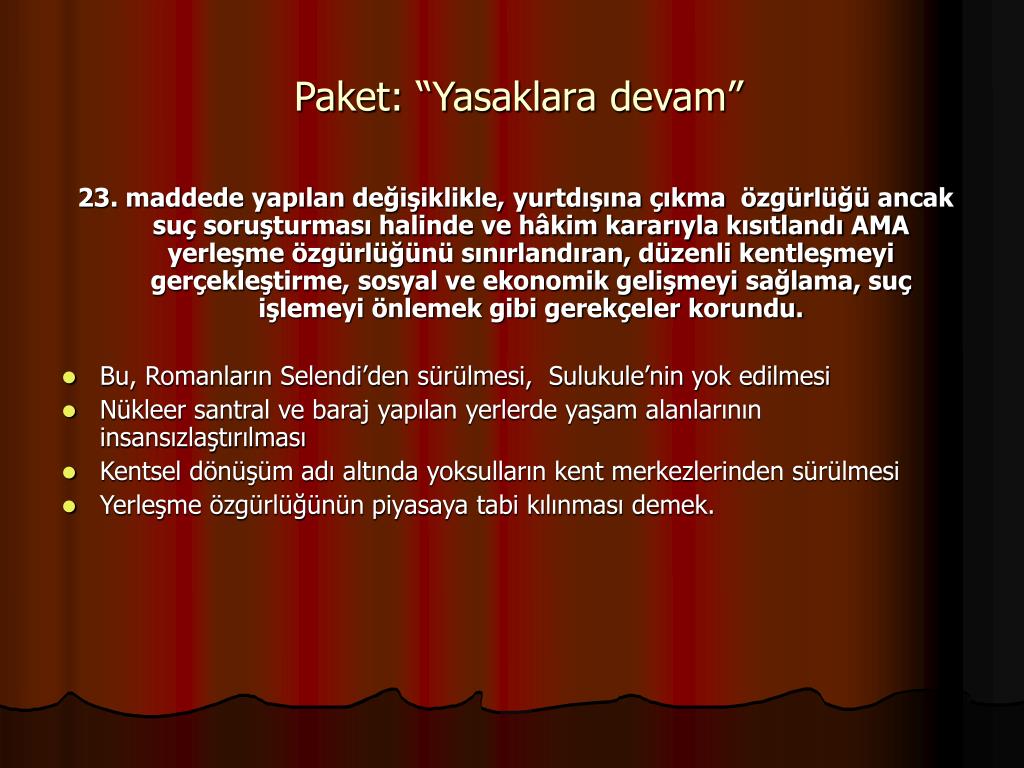 Paket: “Yasaklara devam”

23. maddede yapılan değişiklikle, yurtdışına çıkma özgürlüğü ancak suç soruşturması halinde ve hâkim kararıyla kısıtlandı AMA yerleşme özgürlüğünü sınırlandıran, düzenli kentleşmeyi gerçekleştirme, sosyal ve ekonomik gelişmeyi sağlama, suç işlemeyi önlemek gibi gerekçeler korundu.

- Bu, Romanların Selendi’den sürülmesi, Sulukule’nin yok edilmesi
- Nükleer santral ve baraj yapılan yerlerde yaşam alanlarının insansızlaştırılması
- Kentsel dönüşüm adı altında yoksulların kent merkezlerinden sürülmesi
- Yerleşme özgürlüğünün piyasaya tabi kılınması demek.